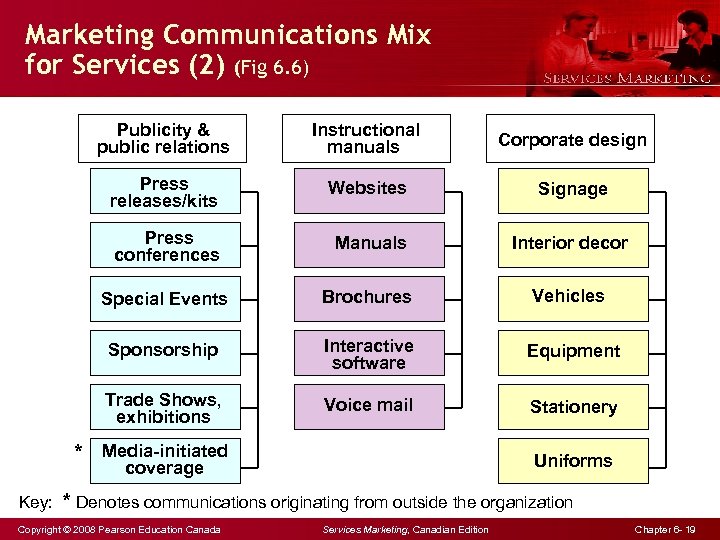 Marketing Communications Mix for Services (2) (Fig 6.6)

SERVICES MARKETING

Publicity & public relations

Press releases/kits

Press conferences

Special Events

Sponsorship

Trade Shows, exhibitions

* Media-initiated coverage

Instructional manuals

Websites

Manuals

Brochures

Interactive software

Voice mail

Corporate design

Signage

Interior decor

Vehicles

Equipment

Stationery

Uniforms

Key: * Denotes communications originating from outside the organization

Copyright © 2008 Pearson Education Canada

Services Marketing, Canadian Edition

Chapter 6- 19